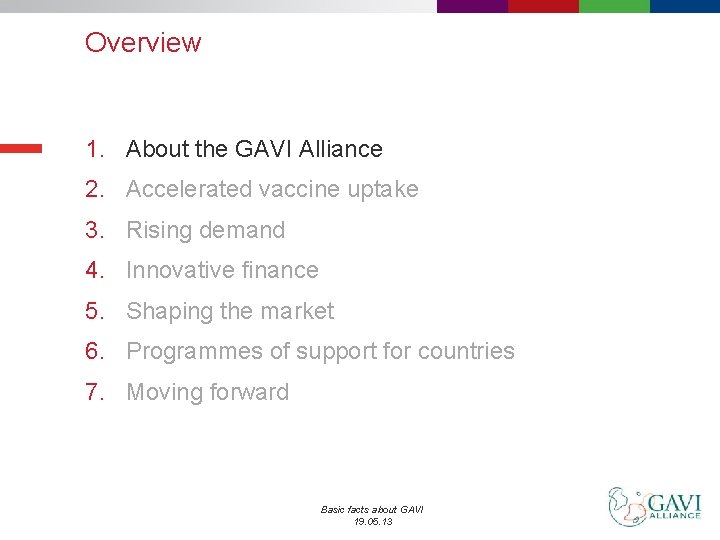 Overview

1. About the GAVI Alliance
2. Accelerated vaccine uptake
3. Rising demand
4. Innovative finance
5. Shaping the market
6. Programmes of support for countries
7. Moving forward

Basic facts about GAVI
19.05.13

GAVI
ALLIANCE